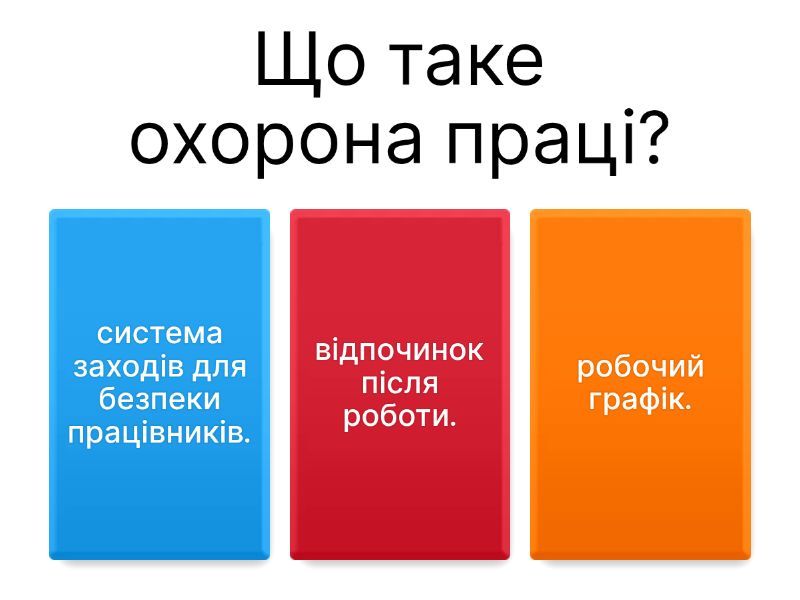 Що таке охорона праці?

система заходів для безпеки працівників.

відпочинок після роботи.

робочий графік.